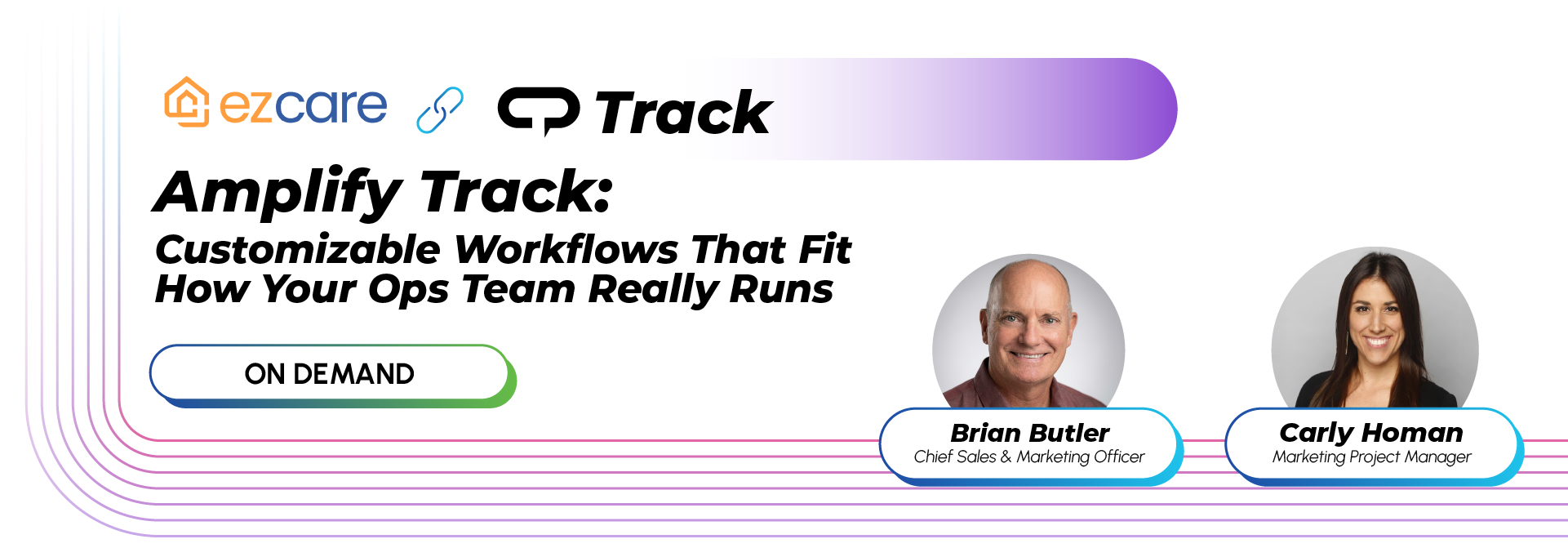 ezcare

Track

Amplify Track:

Customizable Workflows That Fit How Your Ops Team Really Runs

ON DEMAND

Brian Butler
Chief Sales & Marketing Officer

Carly Homan
Marketing Project Manager